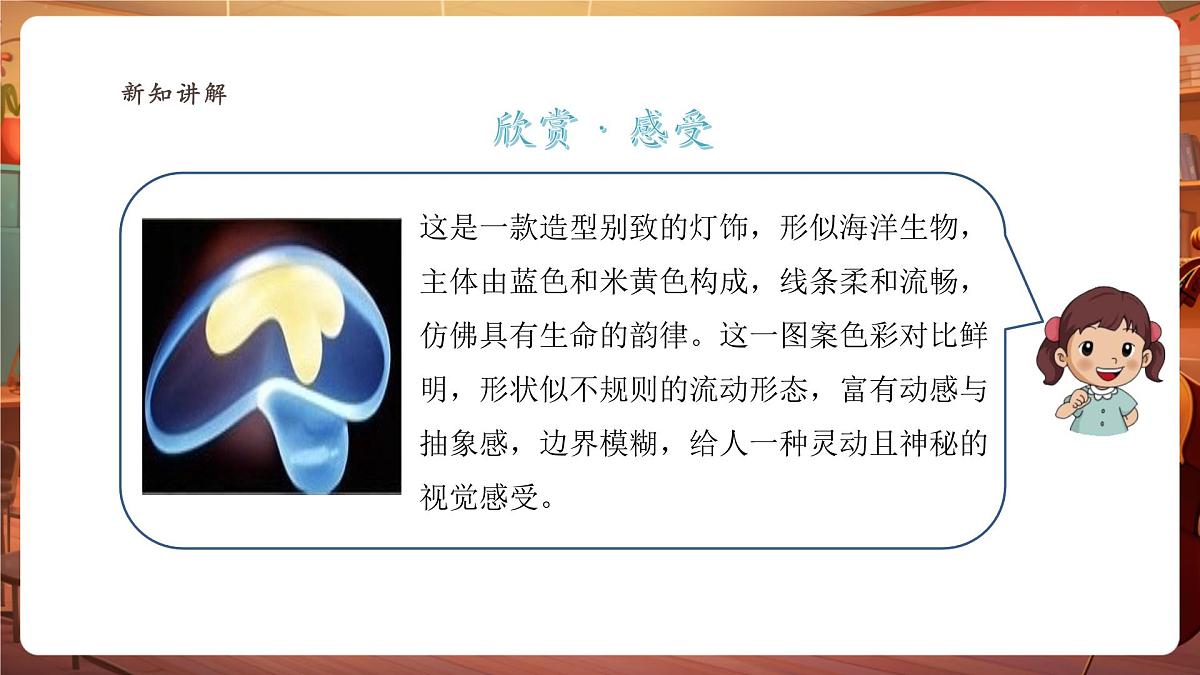 新知讲解

欣赏 · 感受

这是一款造型别致的灯饰，形似海洋生物，主体由蓝色和米黄色构成，线条柔和流畅，仿佛具有生命的韵律。这一图案色彩对比鲜明，形状似不规则的流动形态，富有动感与抽象感，边界模糊，给人一种灵动且神秘的视觉感受。